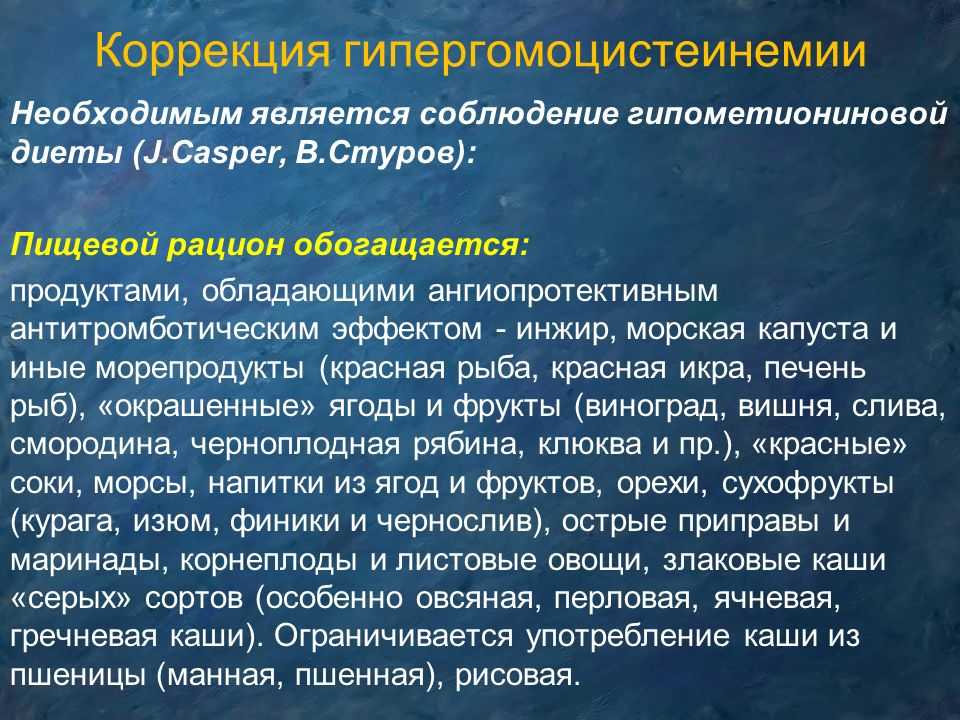 Коррекция гипергомоцистеинемии

Необходимым является соблюдение гипометиониновой диеты (J.Casper, В.Стуров):

Пищевой рацион обогащается:

продуктами, обладающими ангиопротективным антитромботическим эффектом - инжир, морская капуста и иные морепродукты (красная рыба, красная икра, печень рыб), «окрашенные» ягоды и фрукты (виноград, вишня, слива, смородина, черноплодная рябина, клюква и пр.), «красные» соки, морсы, напитки из ягод и фруктов, орехи, сухофрукты (курага, изюм, финики и чернослив), острые приправы и маринады, корнеплоды и листовые овощи, злаковые каши «серых» сортов (особенно овсяная, перловая, ячневая, гречневая каши). Ограничивается употребление каши из пшеницы (манная, пшенная), рисовая.